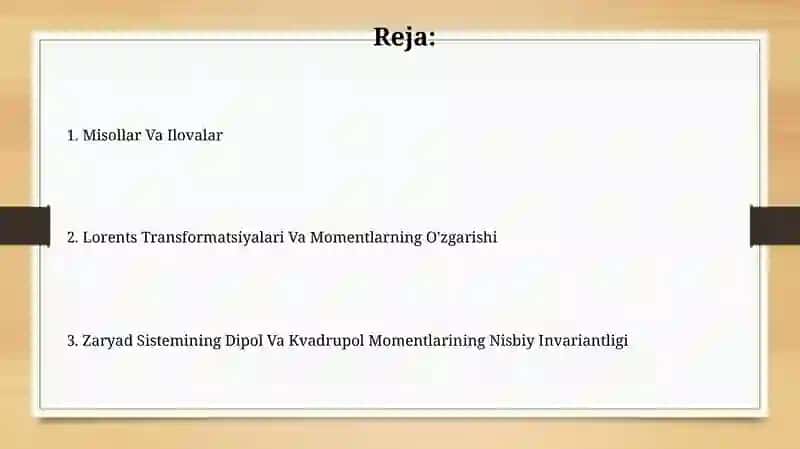 Reja:

1. Misollar Va Ilovalar

2. Lorents Transformatsiyalari Va Momentlarning O'zgarishi

3. Zaryad Sistemining Dipol Va Kvadrupol Momentlarining Nisbiy Invariantligi